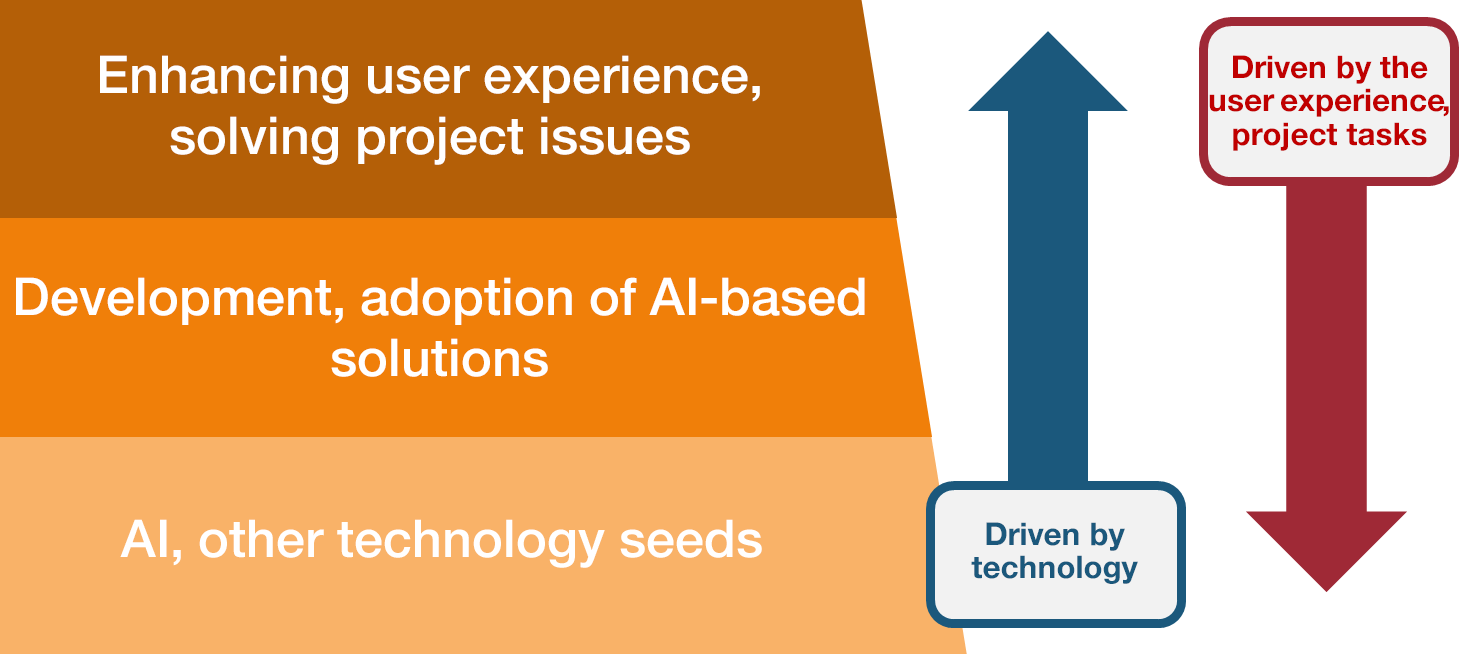 Enhancing user experience, solving project issues

Development, adoption of AI-based solutions

AI, other technology seeds

Driven by technology

Driven by the user experience, project tasks